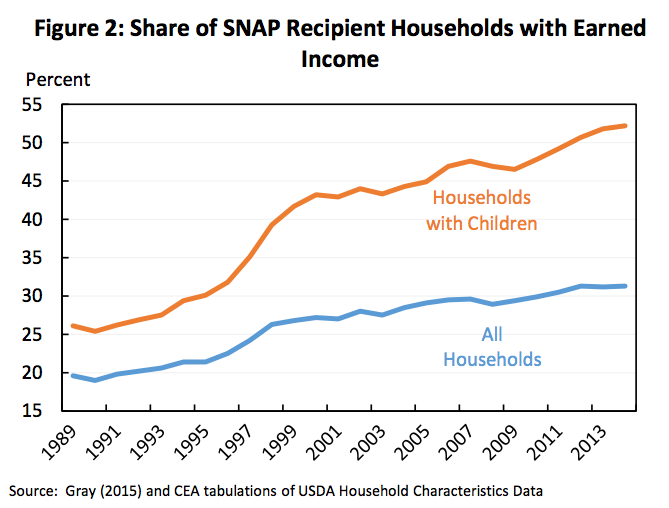 Figure 2: Share of SNAP Recipient Households with Earned Income

Percent

55
50
45
40
35
30
25
20
15

Households with Children

All Households

1989
1991
1993
1995
1997
1999
2001
2003
2005
2007
2009
2011
2013

Source: Gray (2015) and CEA tabulations of USDA Household Characteristics Data